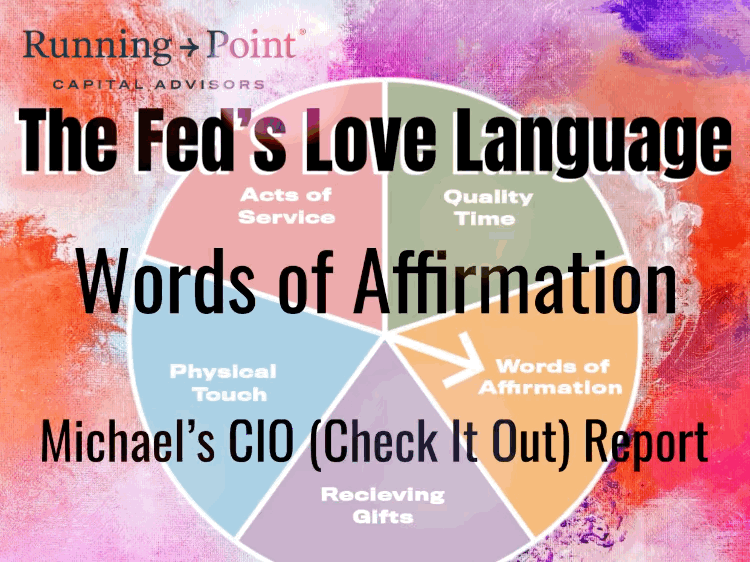 Running → Point®
CAPITAL ADVISORS

The Fed's Love Language

Acts of Service

Quality Time

Words of Affirmation

Physical Touch

Words of Affirmation

Michael's CIO (Check It Out) Report

Recieving Gifts